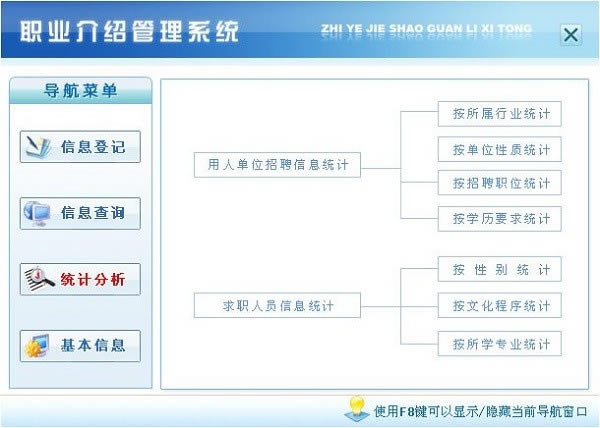 职业介绍管理系统

ZHI YE JIE SHAO GUAN LI XI TONG

导航菜单

信息登记

信息查询

统计分析

基本信息

用人单位招聘信息统计

按所属行业统计

按单位性质统计

按招聘职位统计

按学历要求统计

求职人员信息统计

按性别统计

按文化程序统计

按所学专业统计

使用F8键可以显示/隐藏当前导航窗口